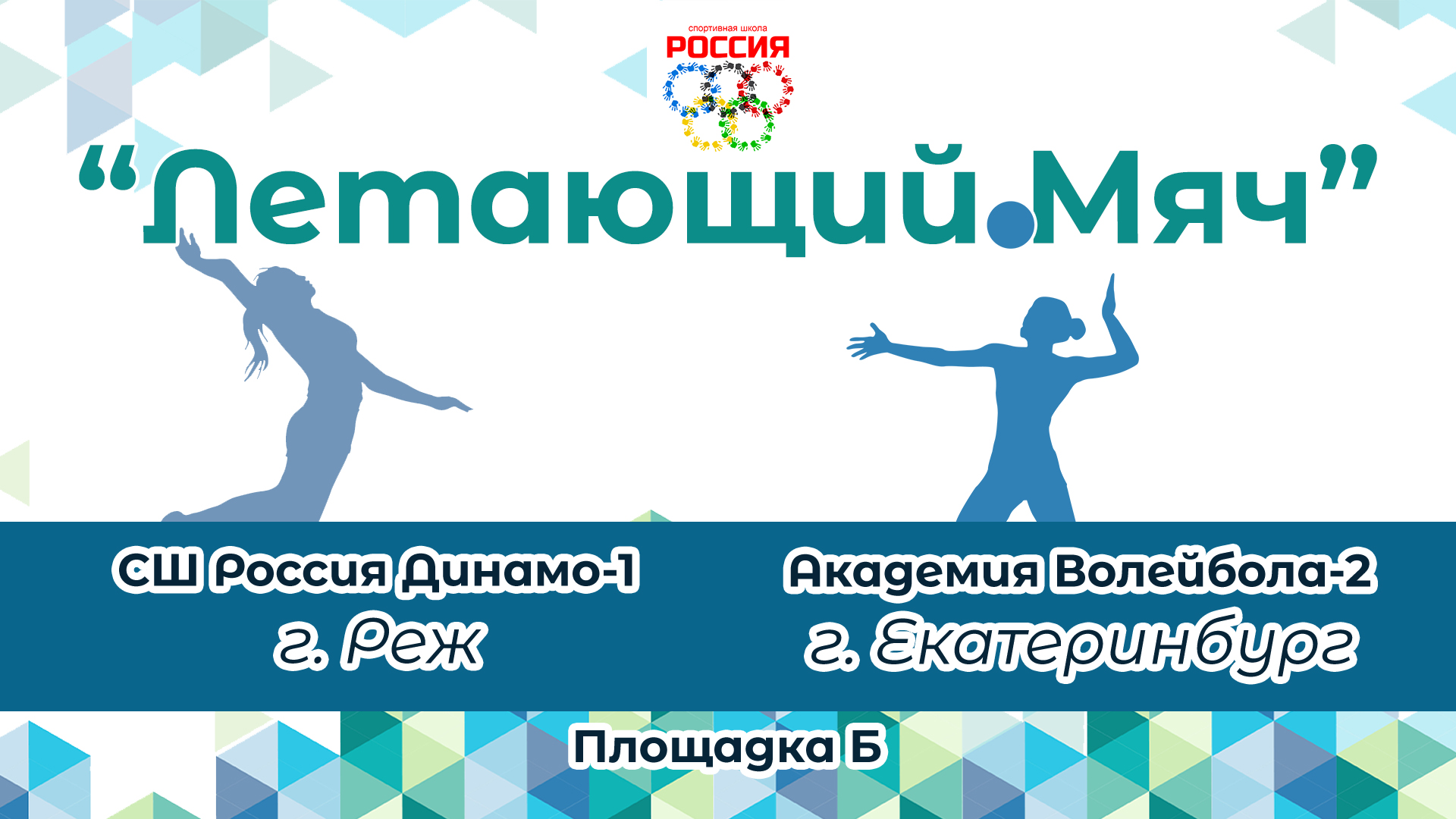 спортивная школа
РОССИЯ

“Летающий Мяч”

СШ Россия Динамо-1
г. Реж

Академия Волейбола-2
г. Екатеринбург

Площадка Б